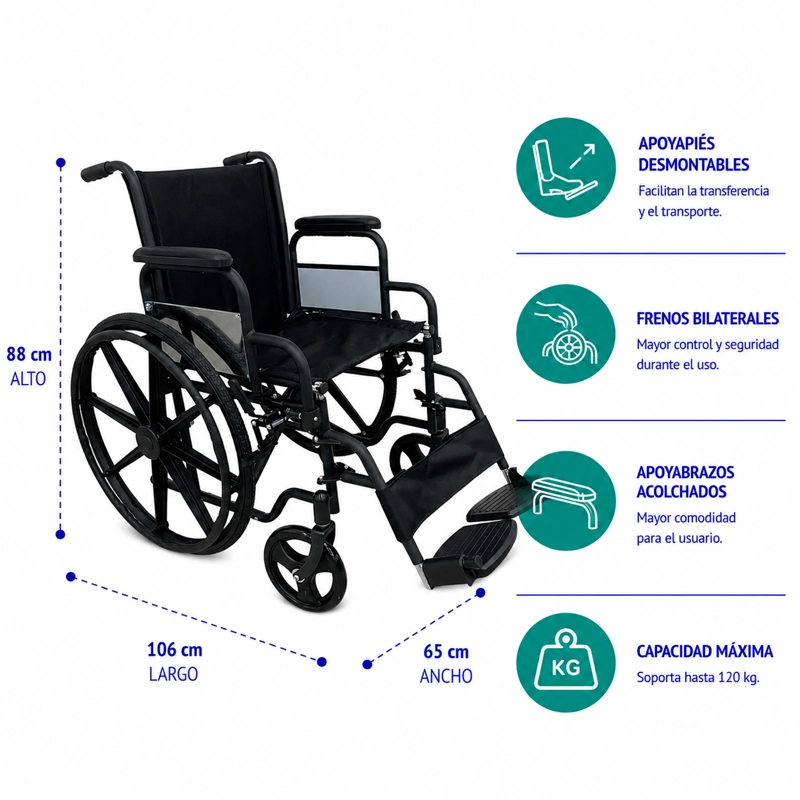 88 cm
ALTO

106 cm
LARGO

65 cm
ANCHO

APOYAPIÉS DESMONTABLES
Facilitan la transferencia y el transporte.

FRENOS BILATERALES
Mayor control y seguridad durante el uso.

APOYABRAZOS ACOLCHADOS
Mayor comodidad para el usuario.

KG

CAPACIDAD MÁXIMA
Soporta hasta 120 kg.